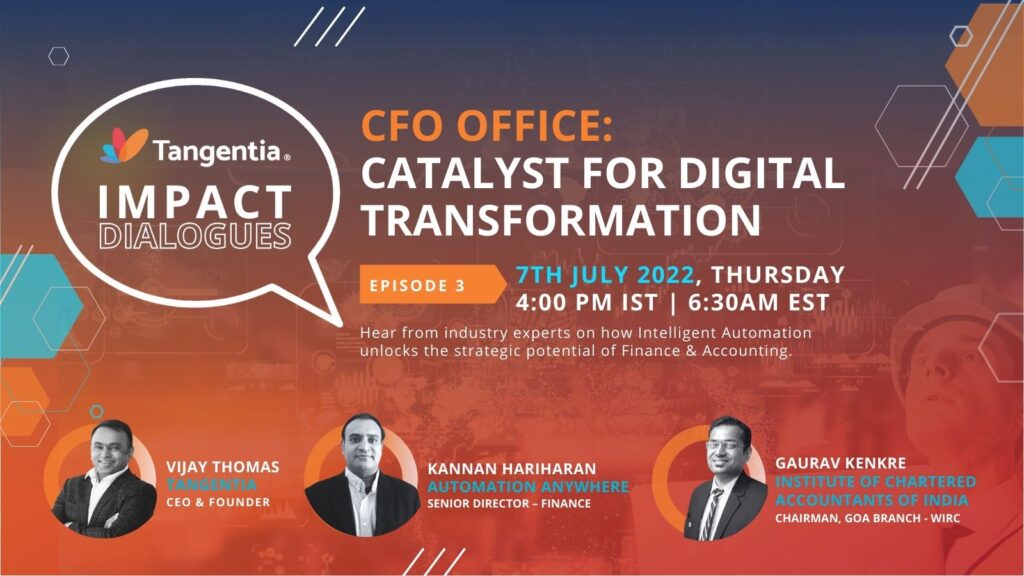 Tangentia®
IMPACT
DIALOGUES

CFO OFFICE:
CATALYST FOR DIGITAL TRANSFORMATION

EPISODE 3

7TH JULY 2022, THURSDAY
4:00 PM IST | 6:30AM EST

Hear from industry experts on how Intelligent Automation unlocks the strategic potential of Finance & Accounting.

VIJAY THOMAS
TANGENTIA
CEO & FOUNDER

KANNAN HARIHARAN
AUTOMATION ANYWHERE
SENIOR DIRECTOR – FINANCE

GAURAV KENKRE
INSTITUTE OF CHARTERED ACCOUNTANTS OF INDIA
CHAIRMAN, GOA BRANCH - WIRC